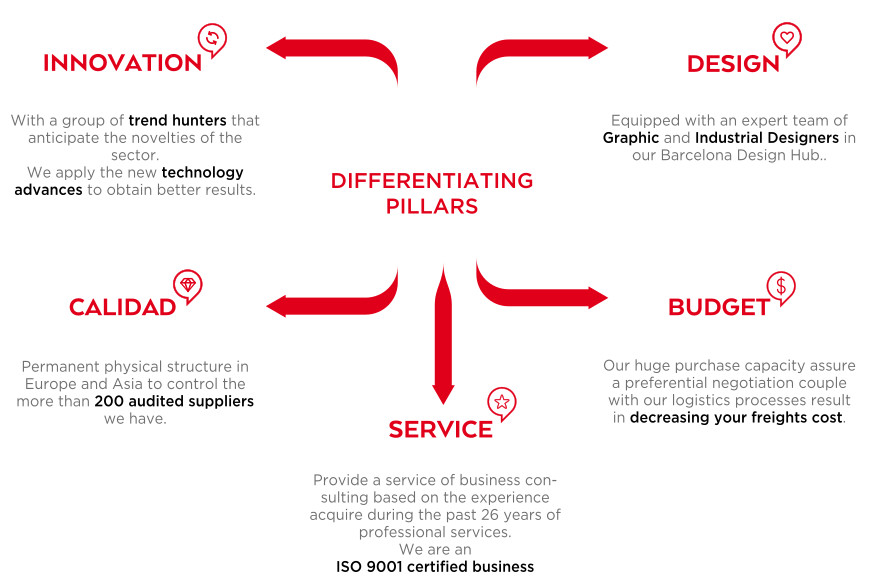 INNOVATION

With a group of trend hunters that anticipate the novelties of the sector.
We apply the new technology advances to obtain better results.

DESIGN

Equipped with an expert team of Graphic and Industrial Designers in our Barcelona Design Hub..

DIFFERENTIATING PILLARS

CALIDAD

Permanent physical structure in Europe and Asia to control the more than 200 audited suppliers we have.

BUDGET

Our huge purchase capacity assure a preferential negotiation couple with our logistics processes result in decreasing your freights cost.

SERVICE

Provide a service of business consulting based on the experience acquire during the past 26 years of professional services.
We are an
ISO 9001 certified business